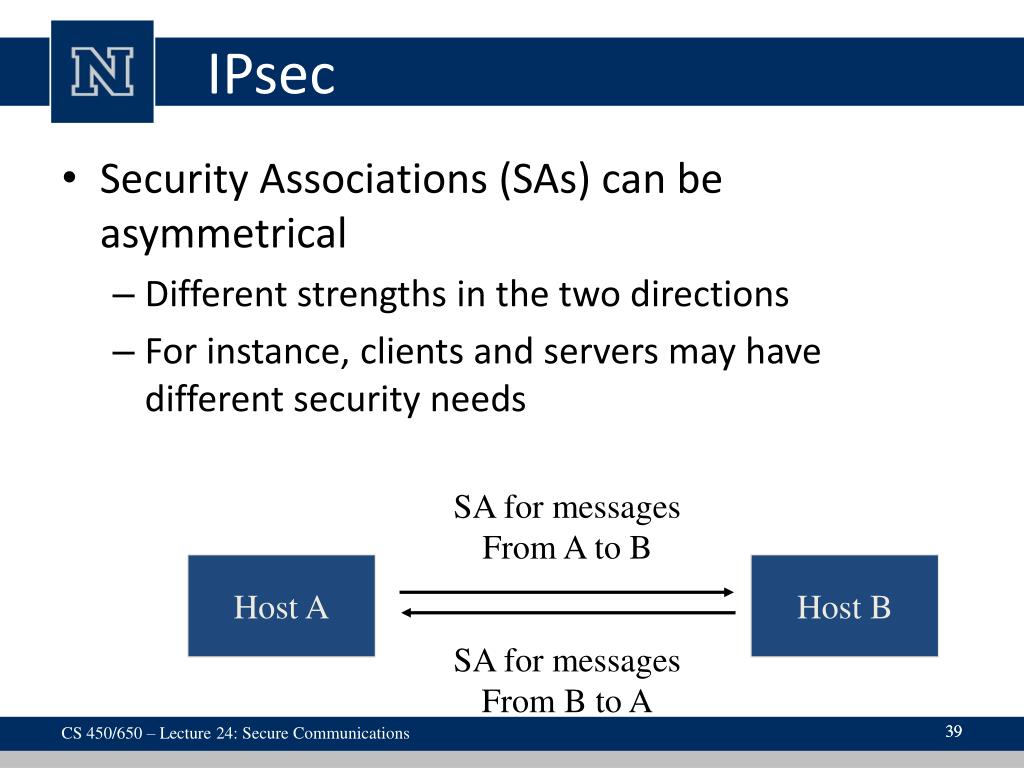 N

IPsec

• Security Associations (SAs) can be asymmetrical
– Different strengths in the two directions
– For instance, clients and servers may have different security needs

SA for messages
From A to B

Host A

Host B

SA for messages
From B to A

CS 450/650 – Lecture 24: Secure Communications

39